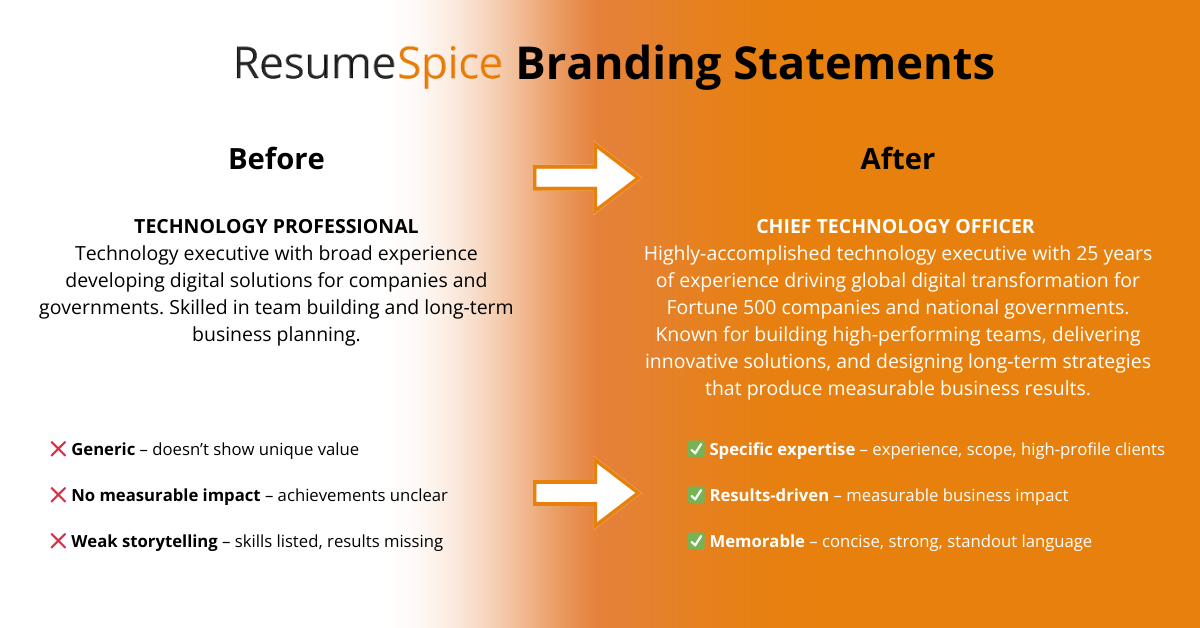 ResumeSpice Branding Statements

Before

TECHNOLOGY PROFESSIONAL
Technology executive with broad experience developing digital solutions for companies and governments. Skilled in team building and long-term business planning.

❌ Generic – doesn't show unique value

❌ No measurable impact – achievements unclear

❌ Weak storytelling – skills listed, results missing

After

CHIEF TECHNOLOGY OFFICER
Highly-accomplished technology executive with 25 years of experience driving global digital transformation for Fortune 500 companies and national governments. Known for building high-performing teams, delivering innovative solutions, and designing long-term strategies that produce measurable business results.

✅ Specific expertise – experience, scope, high-profile clients

✅ Results-driven – measurable business impact

✅ Memorable – concise, strong, standout language